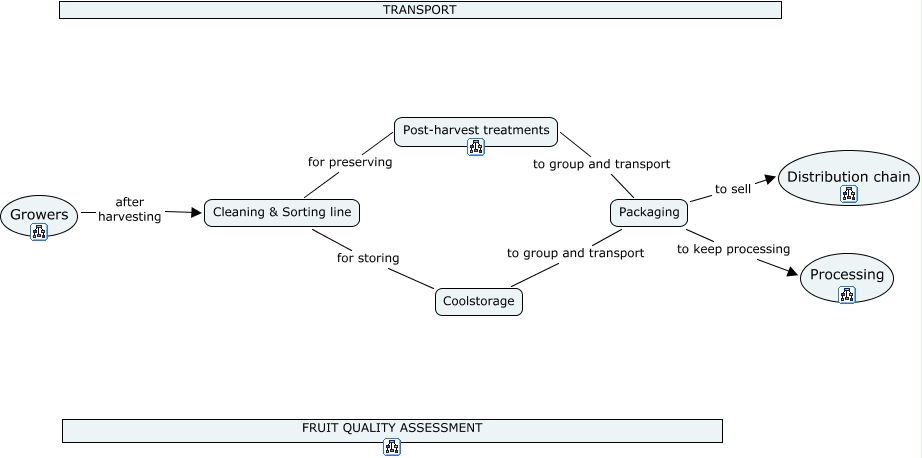 TRANSPORT

Growers

after harvesting

Cleaning & Sorting line

for preserving

Post-harvest treatments

to group and transport

for storing

Coolstorage

to group and transport

Packaging

to sell

Distribution chain

to keep processing

Processing

FRUIT QUALITY ASSESSMENT